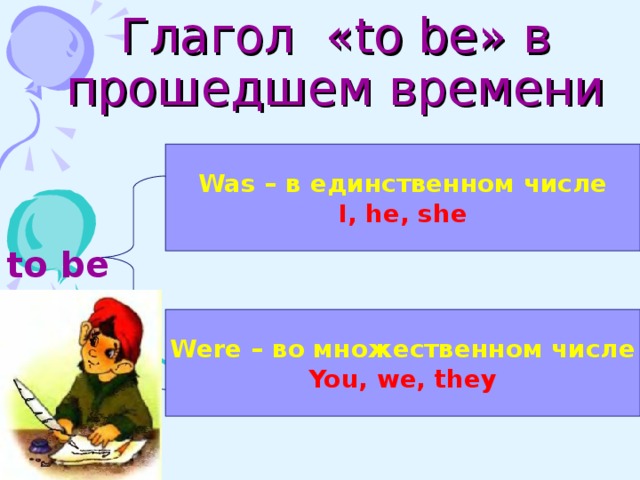 Глагол «to be» в прошедшем времени

to be

Was – в единственном числе
I, he, she

Were – во множественном числе
You, we, they